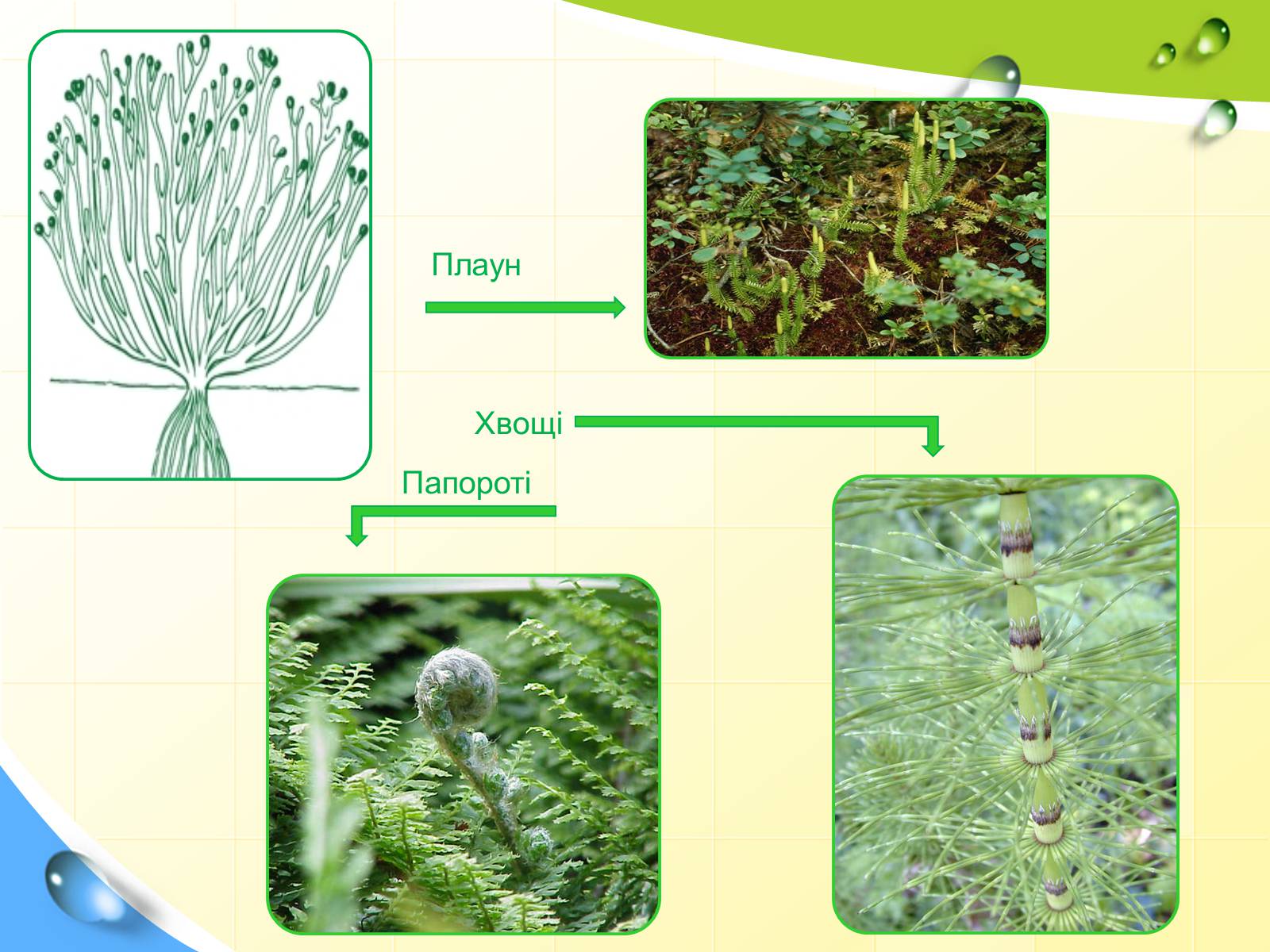 Плаун

Хвощі

Папороті